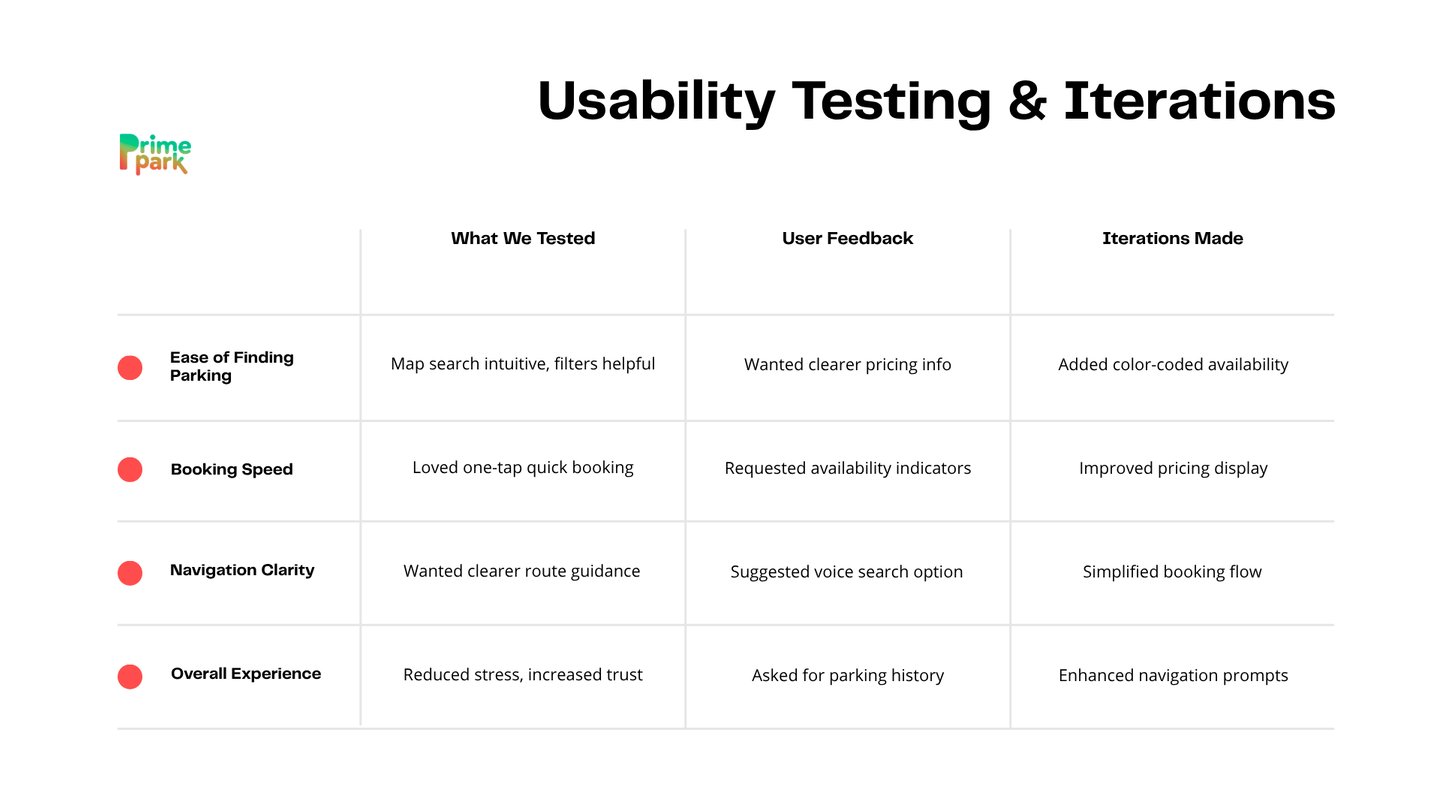 Usability Testing & Iterations

Prime park

| | What We Tested | User Feedback | Iterations Made |
|---|---|---|---|
| Ease of Finding Parking | Map search intuitive, filters helpful | Wanted clearer pricing info | Added color-coded availability |
| Booking Speed | Loved one-tap quick booking | Requested availability indicators | Improved pricing display |
| Navigation Clarity | Wanted clearer route guidance | Suggested voice search option | Simplified booking flow |
| Overall Experience | Reduced stress, increased trust | Asked for parking history | Enhanced navigation prompts |